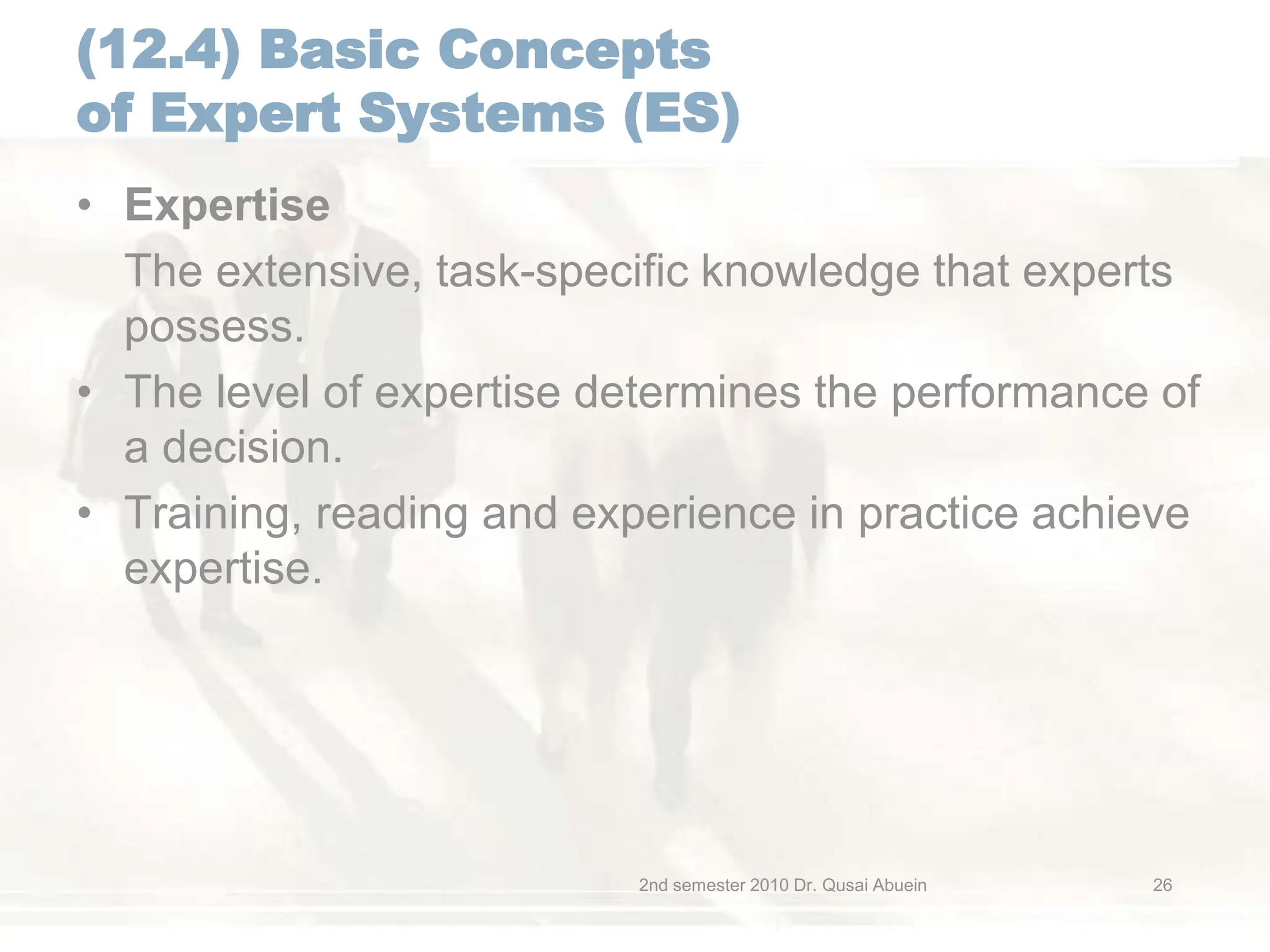 (12.4) Basic Concepts of Expert Systems (ES)

• Expertise

The extensive, task-specific knowledge that experts possess.

• The level of expertise determines the performance of a decision.

• Training, reading and experience in practice achieve expertise.

2nd semester 2010 Dr. Qusai Abuein

26